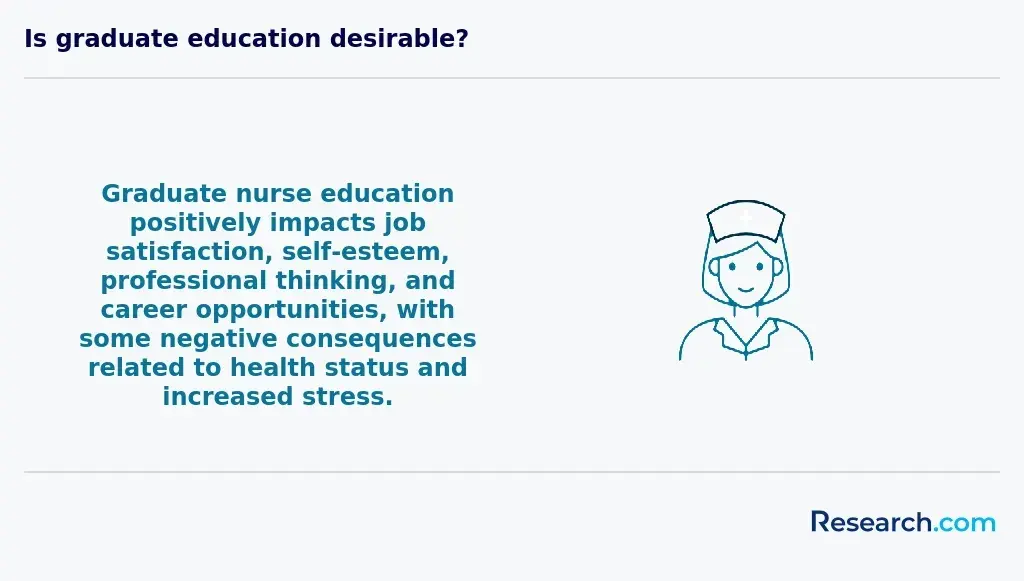 Is graduate education desirable?

Graduate nurse education positively impacts job satisfaction, self-esteem, professional thinking, and career opportunities, with some negative consequences related to health status and increased stress.

Research.com